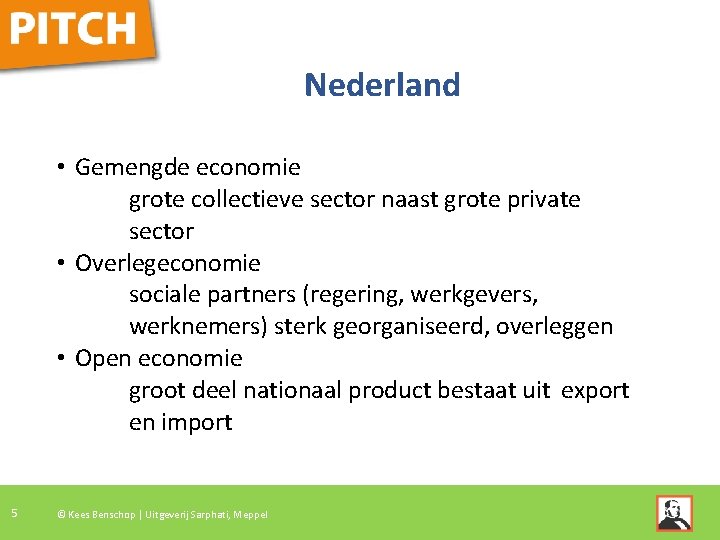 PITCH

Nederland

• Gemengde economie
grote collectieve sector naast grote private sector
• Overlegeconomie
sociale partners (regering, werkgevers, werknemers) sterk georganiseerd, overleggen
• Open economie
groot deel nationaal product bestaat uit export en import

5 © Kees Benschop | Uitgeverij Sarphati, Meppel